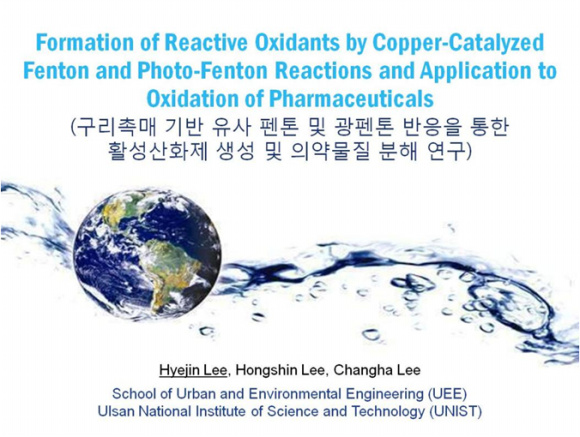 Formation of Reactive Oxidants by Copper-Catalyzed Fenton and Photo-Fenton Reactions and Application to Oxidation of Pharmaceuticals
(구리촉매 기반 유사 펜톤 및 광펜톤 반응을 통한 활성산화제 생성 및 의약물질 분해 연구)

Hyejin Lee, Hongshin Lee, Changha Lee
School of Urban and Environmental Engineering (UEE)
Ulsan National Institute of Science and Technology (UNIST)